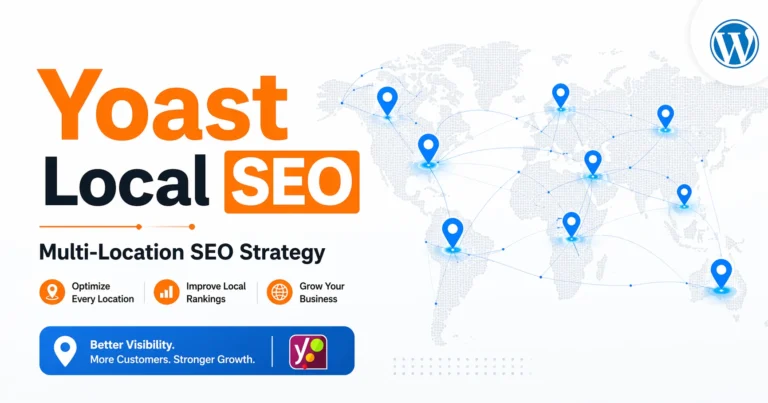 Yoast
Local SEO

Multi-Location SEO Strategy

Optimize Every Location

Improve Local Rankings

Grow Your Business

Better Visibility.
More Customers. Stronger Growth.